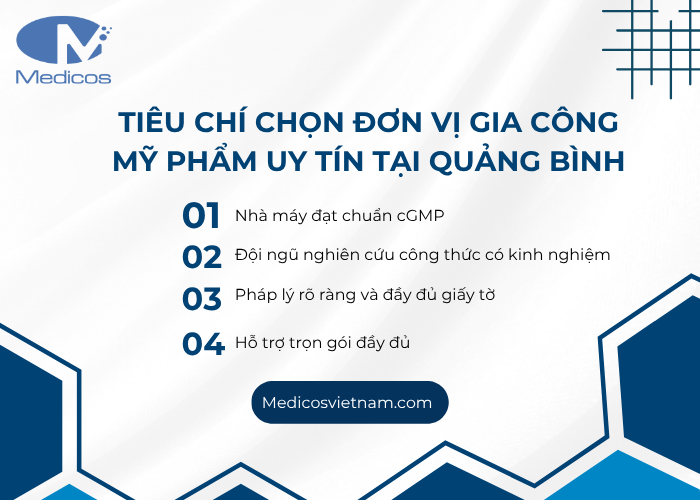 Medicos

TIÊU CHÍ CHỌN ĐƠN VỊ GIA CÔNG MỸ PHẨM UY TÍN TẠI QUẢNG BÌNH

01 Nhà máy đạt chuẩn cGMP

02 Đội ngũ nghiên cứu công thức có kinh nghiệm

03 Pháp lý rõ ràng và đầy đủ giấy tờ

04 Hỗ trợ trọn gói đầy đủ

Medicosvietnam.com